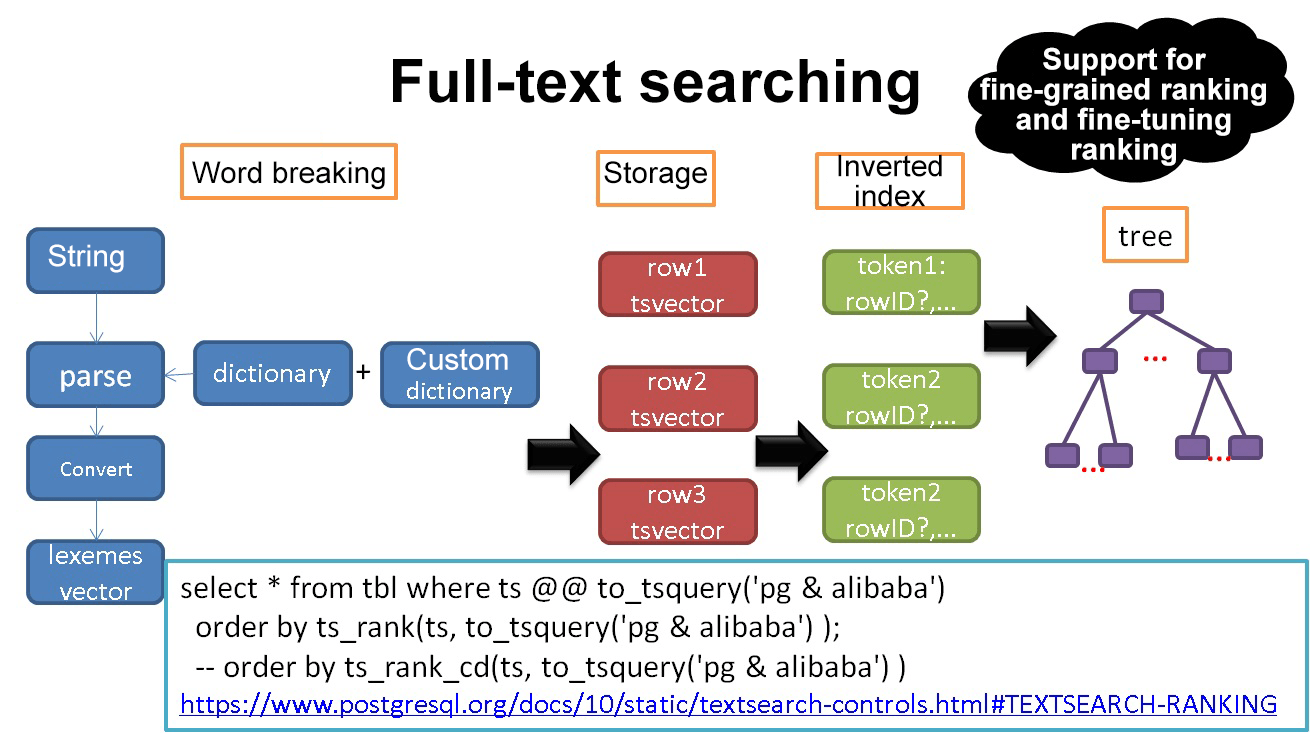 Full-text searching

Support for fine-grained ranking and fine-tuning ranking

Word breaking

Storage

Inverted index

tree

String

parse

dictionary

+

Custom dictionary

Convert

lexemes vector

row1 tsvector

row2 tsvector

row3 tsvector

token1: rowID?,...

token2 rowID?,...

token2 rowID?,...

...

...

...

select * from tbl where ts @@ to_tsquery('pg & alibaba')
order by ts_rank(ts, to_tsquery('pg & alibaba') );
-- order by ts_rank_cd(ts, to_tsquery('pg & alibaba') )
https://www.postgresql.org/docs/10/static/textsearch-controls.html#TEXTSEARCH-RANKING